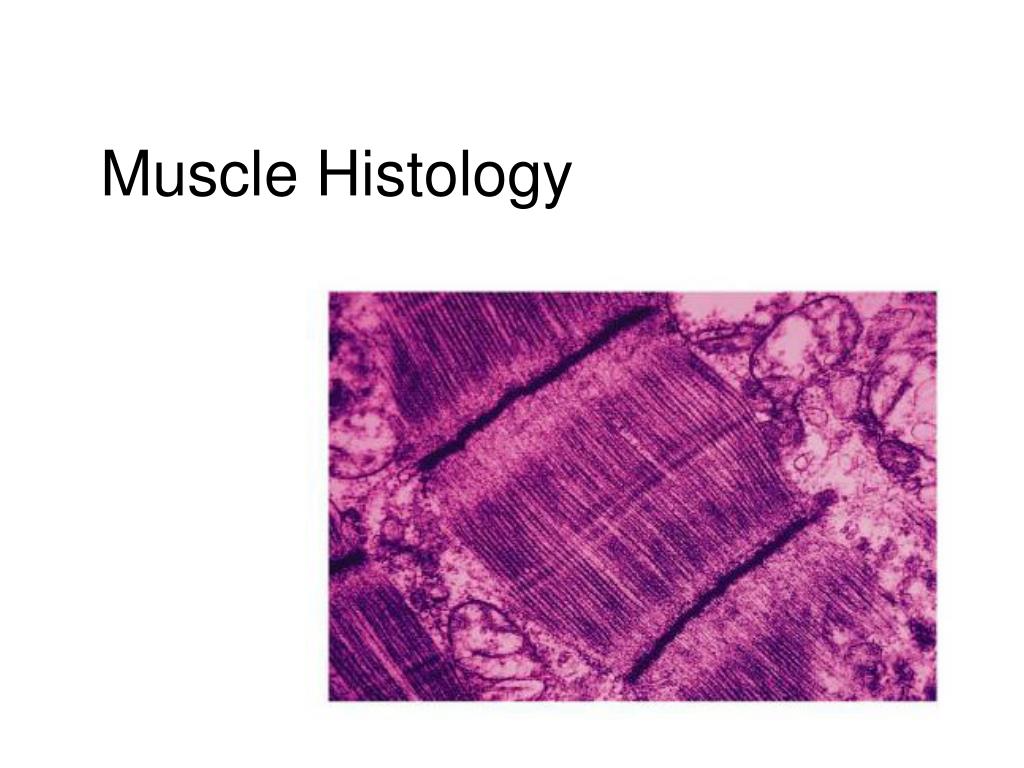 Muscle Histology